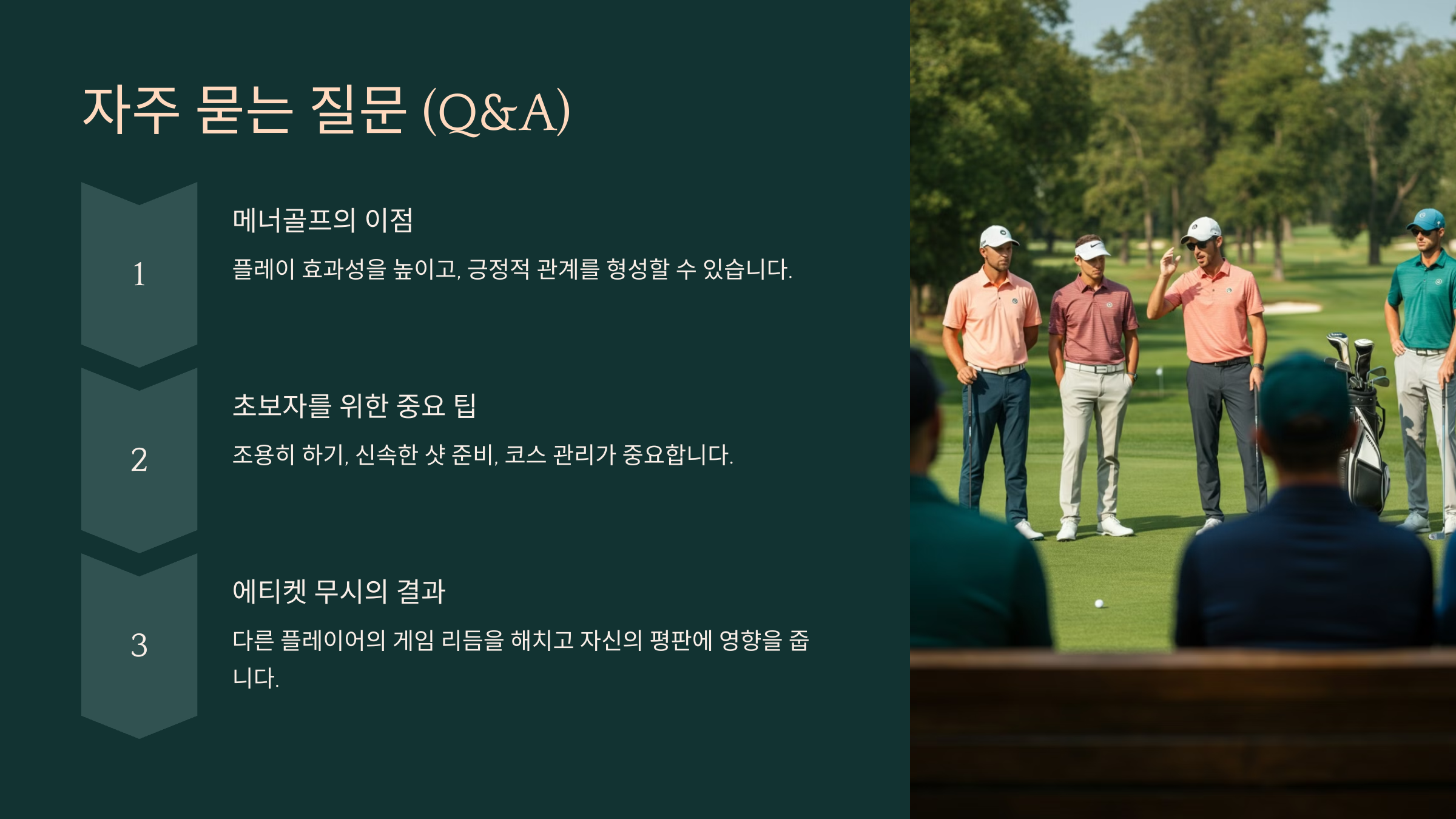 자주 묻는 질문 (Q&A)

1

메너골프의 이점

플레이 효과성을 높이고, 긍정적 관계를 형성할 수 있습니다.

2

초보자를 위한 중요 팁

조용히 하기, 신속한 샷 준비, 코스 관리가 중요합니다.

3

에티켓 무시의 결과

다른 플레이어의 게임 리듬을 해치고 자신의 평판에 영향을 줍니다.